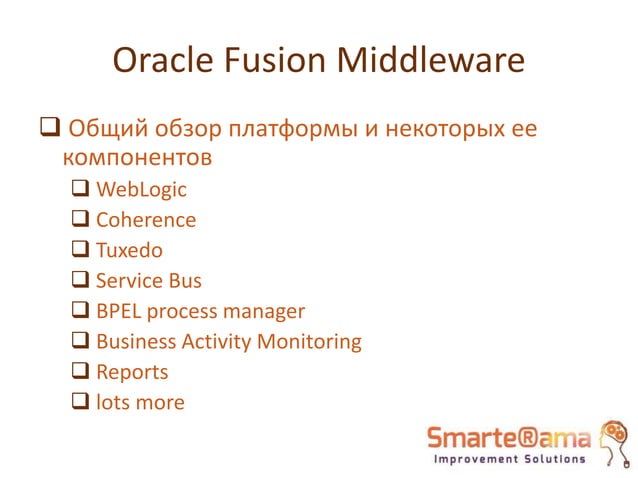 Oracle Fusion Middleware

❑ Общий обзор платформы и некоторых ее компонентов
❑ WebLogic
❑ Coherence
❑ Tuxedo
❑ Service Bus
❑ BPEL process manager
❑ Business Activity Monitoring
❑ Reports
❑ lots more

Smarte®ama
Improvement Solutions